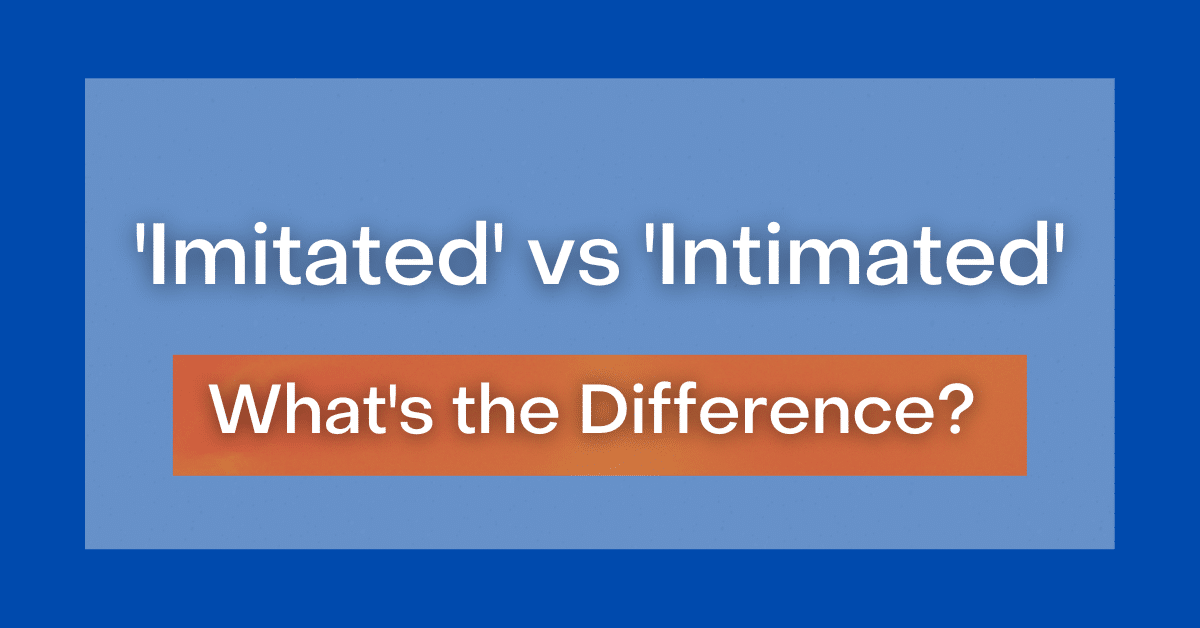 'Imitated' vs 'Intimated'

What's the Difference?